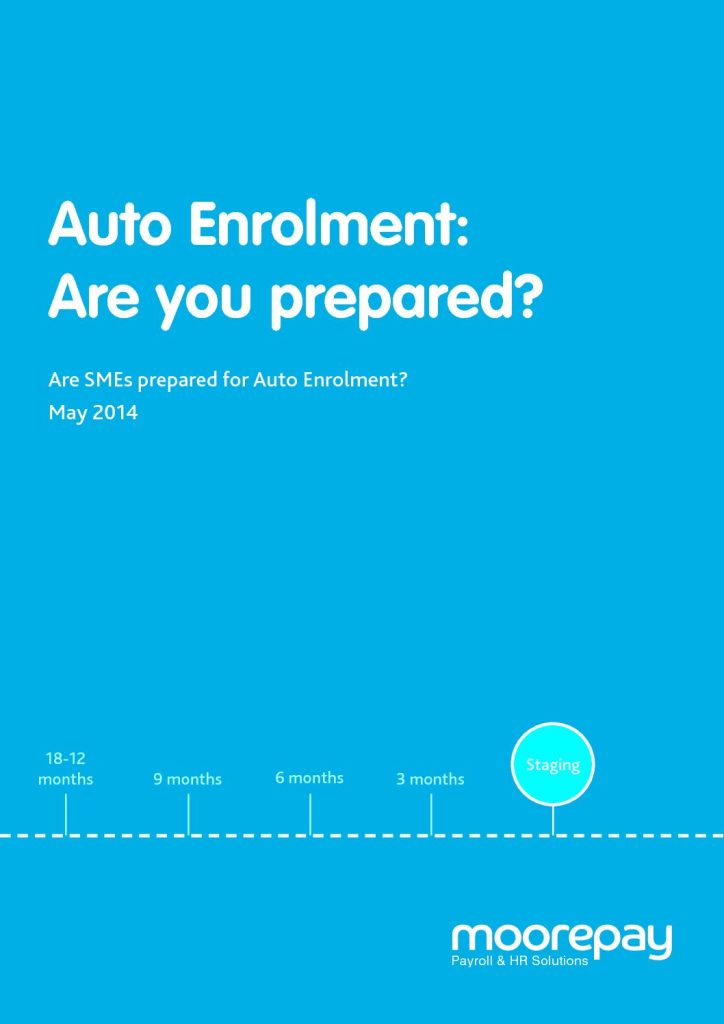 Auto Enrolment:
Are you prepared?

Are SMEs prepared for Auto Enrolment?
May 2014

18-12 months

9 months

6 months

3 months

Staging

moorepay
Payroll & HR Solutions